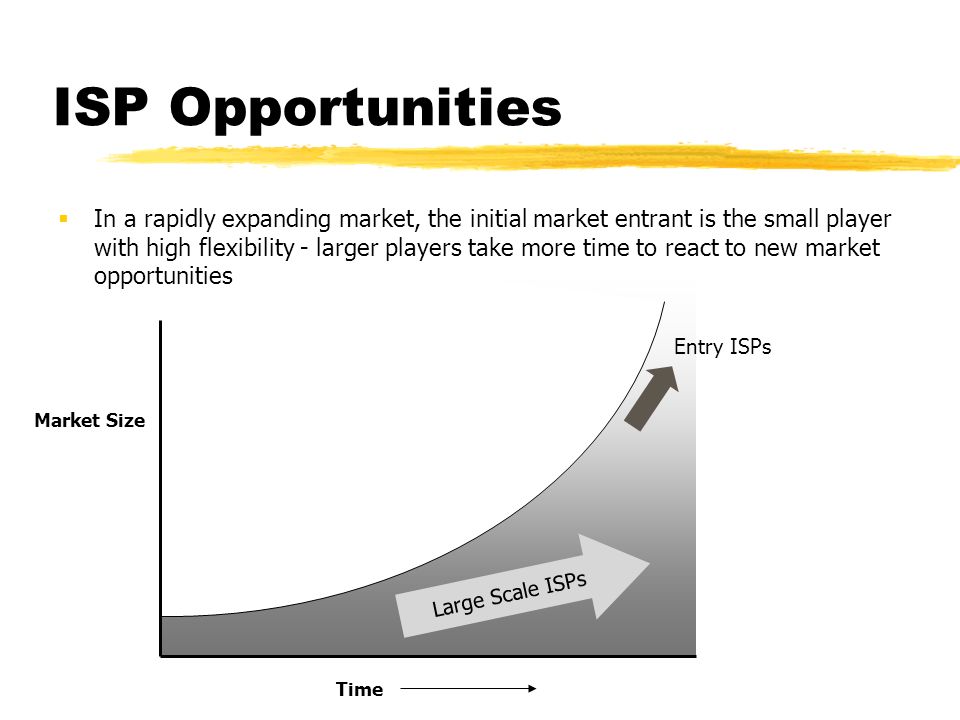 ISP Opportunities

In a rapidly expanding market, the initial market entrant is the small player with high flexibility - larger players take more time to react to new market opportunities

Entry ISPs

Market Size

Large Scale ISPs

Time